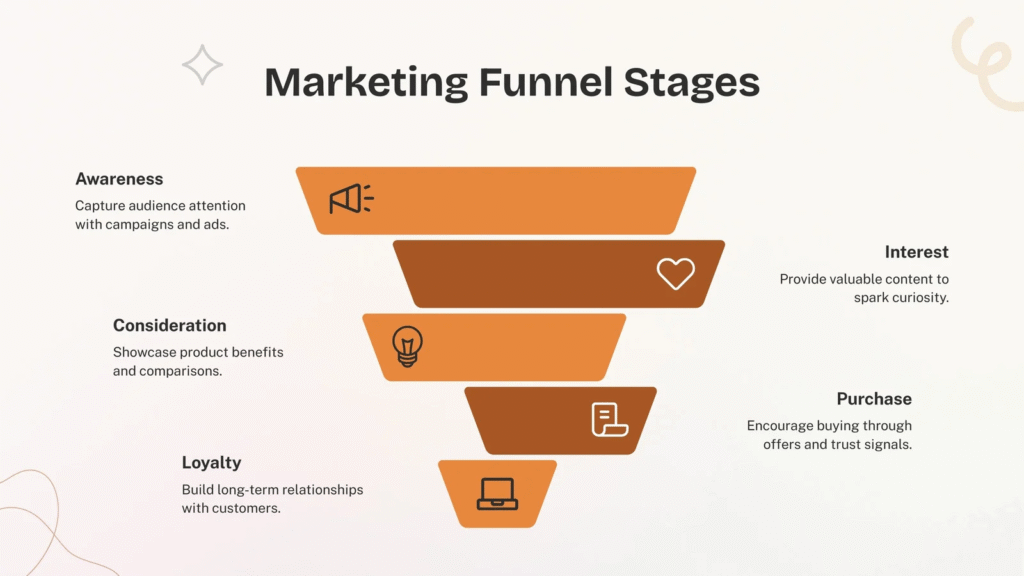 Marketing Funnel Stages

Awareness
Capture audience attention with campaigns and ads.

Interest
Provide valuable content to spark curiosity.

Consideration
Showcase product benefits and comparisons.

Purchase
Encourage buying through offers and trust signals.

Loyalty
Build long-term relationships with customers.